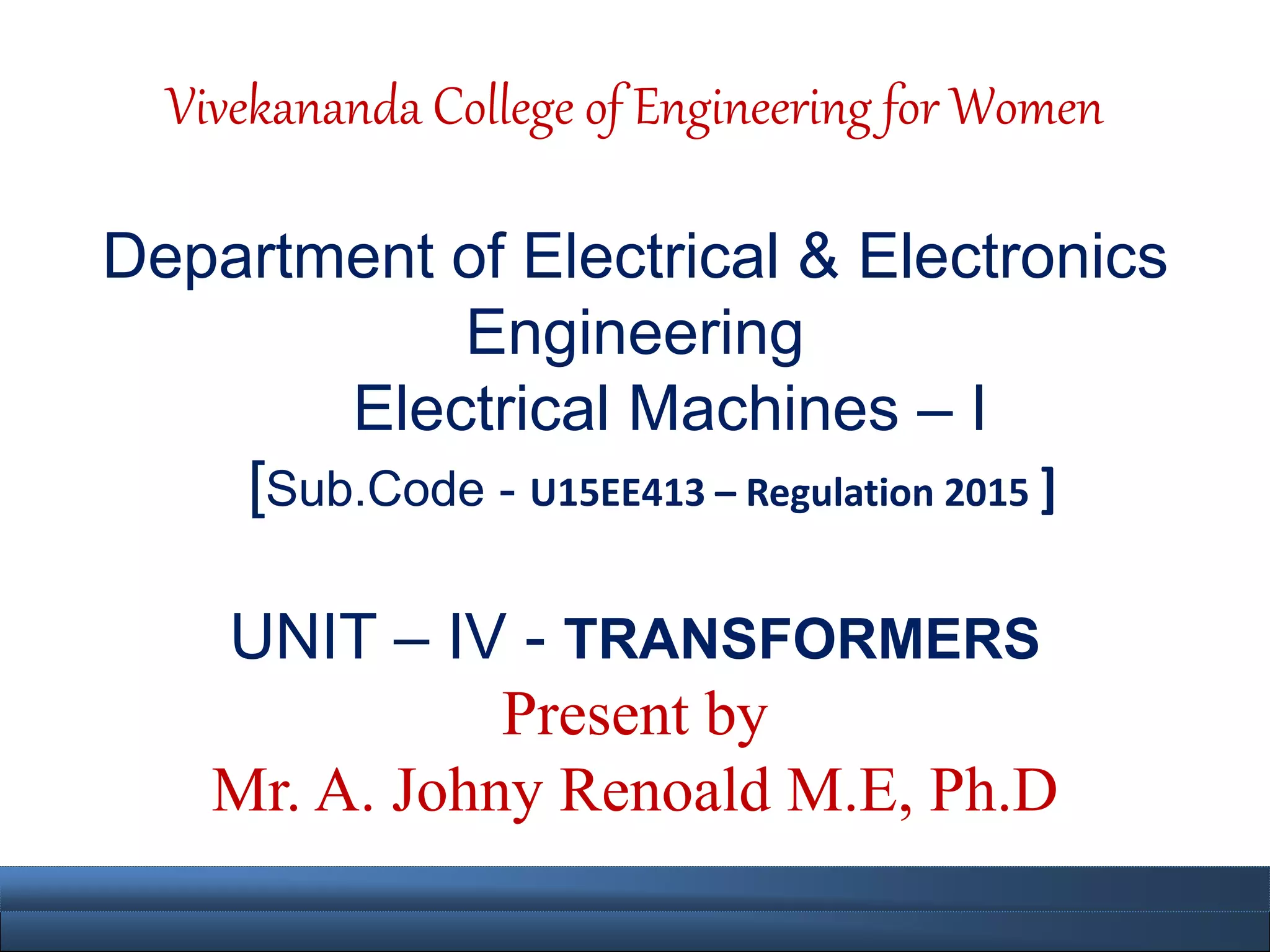 Vivekananda College of Engineering for Women

Department of Electrical & Electronics Engineering

Electrical Machines – I

[Sub.Code - U15EE413 – Regulation 2015 ]

UNIT – IV - TRANSFORMERS

Present by

Mr. A. Johny Renoald M.E, Ph.D